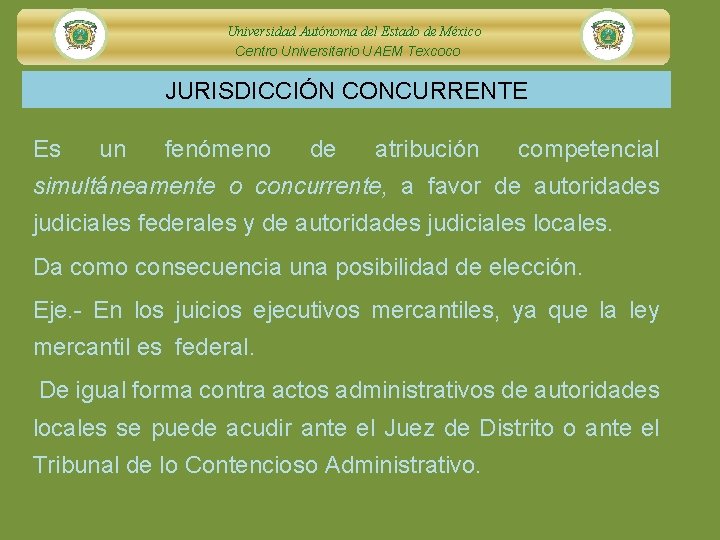 Universidad Autónoma del Estado de México
Centro Universitario UAEM Texcoco

JURISDICCIÓN CONCURRENTE

Es un fenómeno de atribución competencial simultáneamente o concurrente, a favor de autoridades judiciales federales y de autoridades judiciales locales.

Da como consecuencia una posibilidad de elección.

Eje.- En los juicios ejecutivos mercantiles, ya que la ley mercantil es federal.

De igual forma contra actos administrativos de autoridades locales se puede acudir ante el Juez de Distrito o ante el Tribunal de lo Contencioso Administrativo.